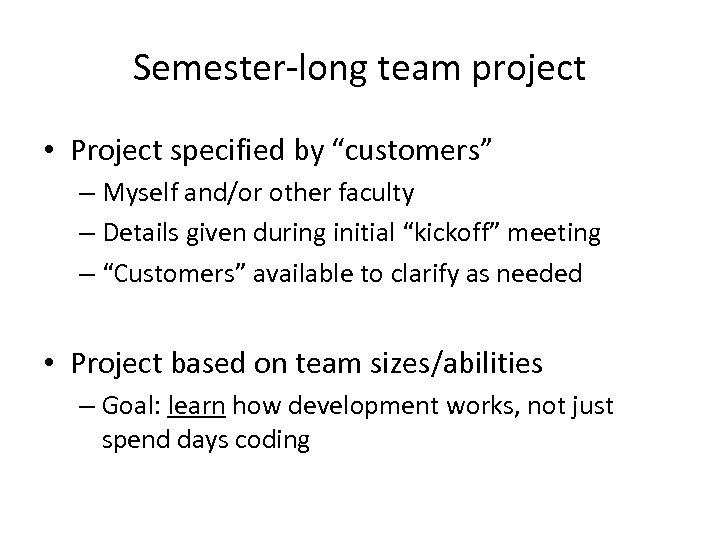 Semester-long team project

• Project specified by “customers”
– Myself and/or other faculty
– Details given during initial “kickoff” meeting
– “Customers” available to clarify as needed

• Project based on team sizes/abilities
– Goal: learn how development works, not just spend days coding